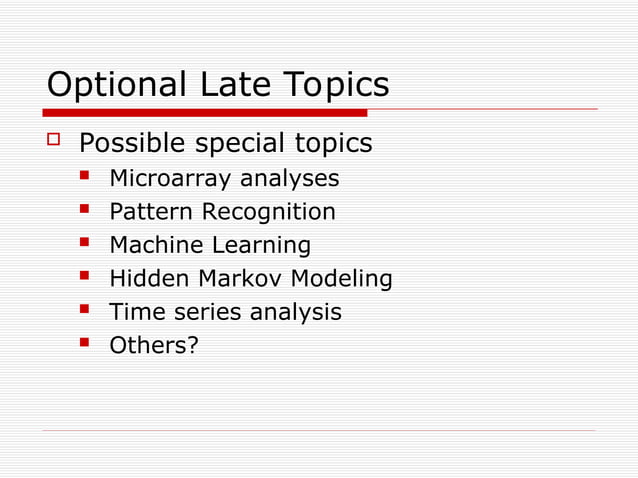 Optional Late Topics

Possible special topics
Microarray analyses
Pattern Recognition
Machine Learning
Hidden Markov Modeling
Time series analysis
Others?